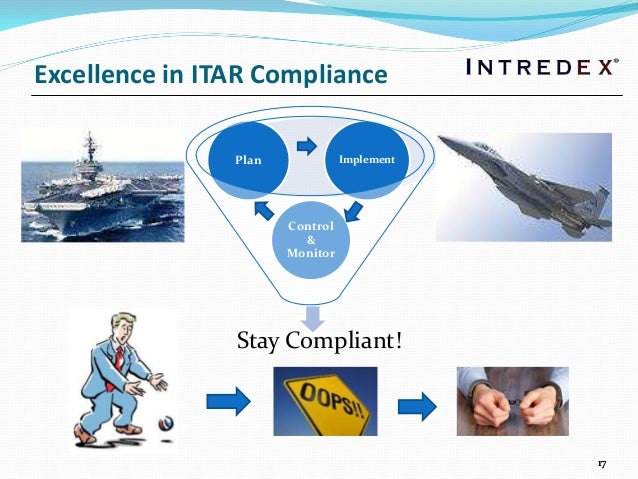 Excellence in ITAR Compliance

INTREDEX®

Plan

Implement

Control & Monitor

Stay Compliant!

OOPS!!

17